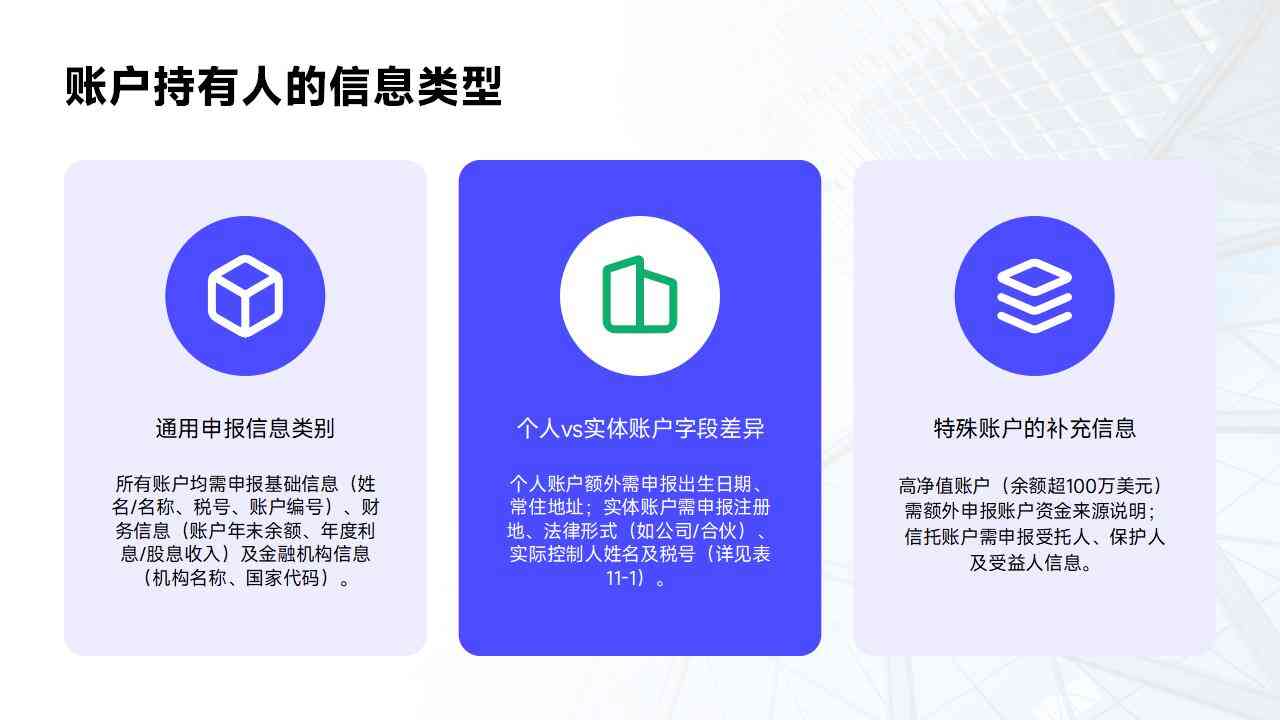 账户持有人的信息类型

通用申报信息类别

所有账户均需申报基础信息（姓名/名称、税号、账户编号）、财务信息（账户年末余额、年度利息/股息收入）及金融机构信息（机构名称、国家代码）。

个人vs实体账户字段差异

个人账户额外需申报出生日期、常住地址；实体账户需申报注册地、法律形式（如公司/合伙）、实际控制人姓名及税号（详见表11-1）。

特殊账户的补充信息

高净值账户（余额超100万美元）需额外申报账户资金来源说明；信托账户需申报受托人、保护人及受益人信息。